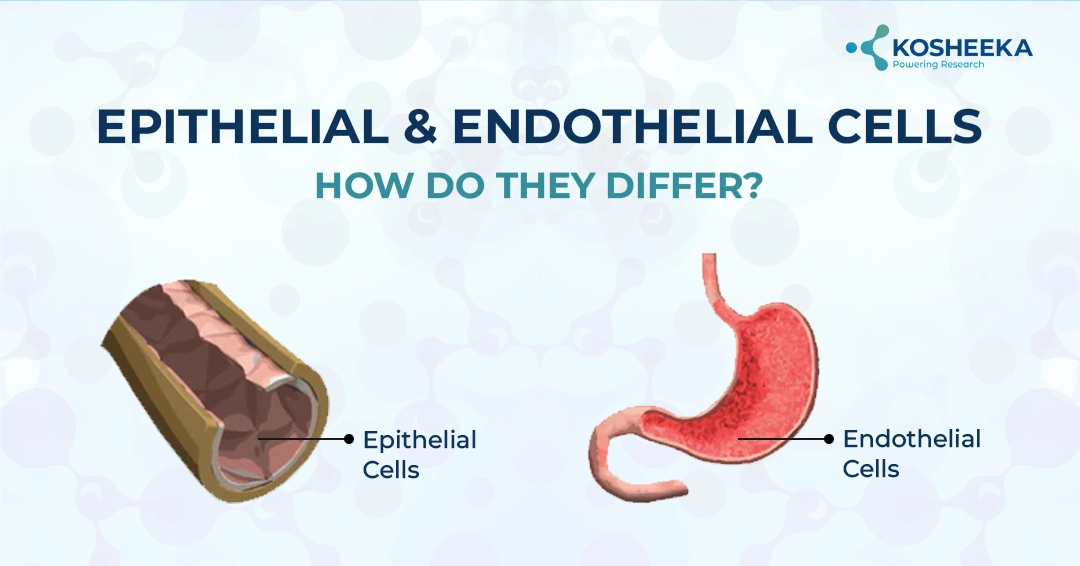 KOSHEEKA
Powering Research

EPITHELIAL & ENDOTHELIAL CELLS
HOW DO THEY DIFFER?

Epithelial Cells

Endothelial Cells